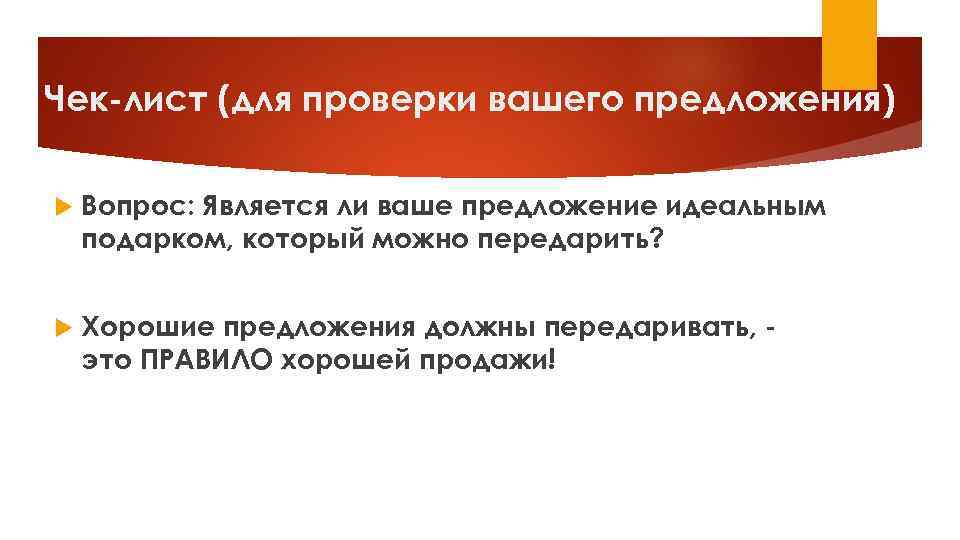 Чек-лист (для проверки вашего предложения)

Вопрос: Является ли ваше предложение идеальным подарком, который можно передарить?

Хорошие предложения должны передаривать, - это ПРАВИЛО хорошей продажи!